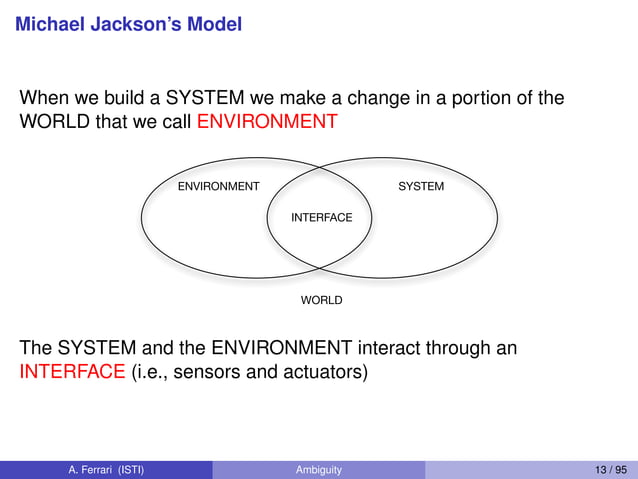 Michael Jackson's Model

When we build a SYSTEM we make a change in a portion of the WORLD that we call ENVIRONMENT

ENVIRONMENT

SYSTEM

INTERFACE

WORLD

The SYSTEM and the ENVIRONMENT interact through an INTERFACE (i.e., sensors and actuators)

A. Ferrari (ISTI)

Ambiguity

13 / 95